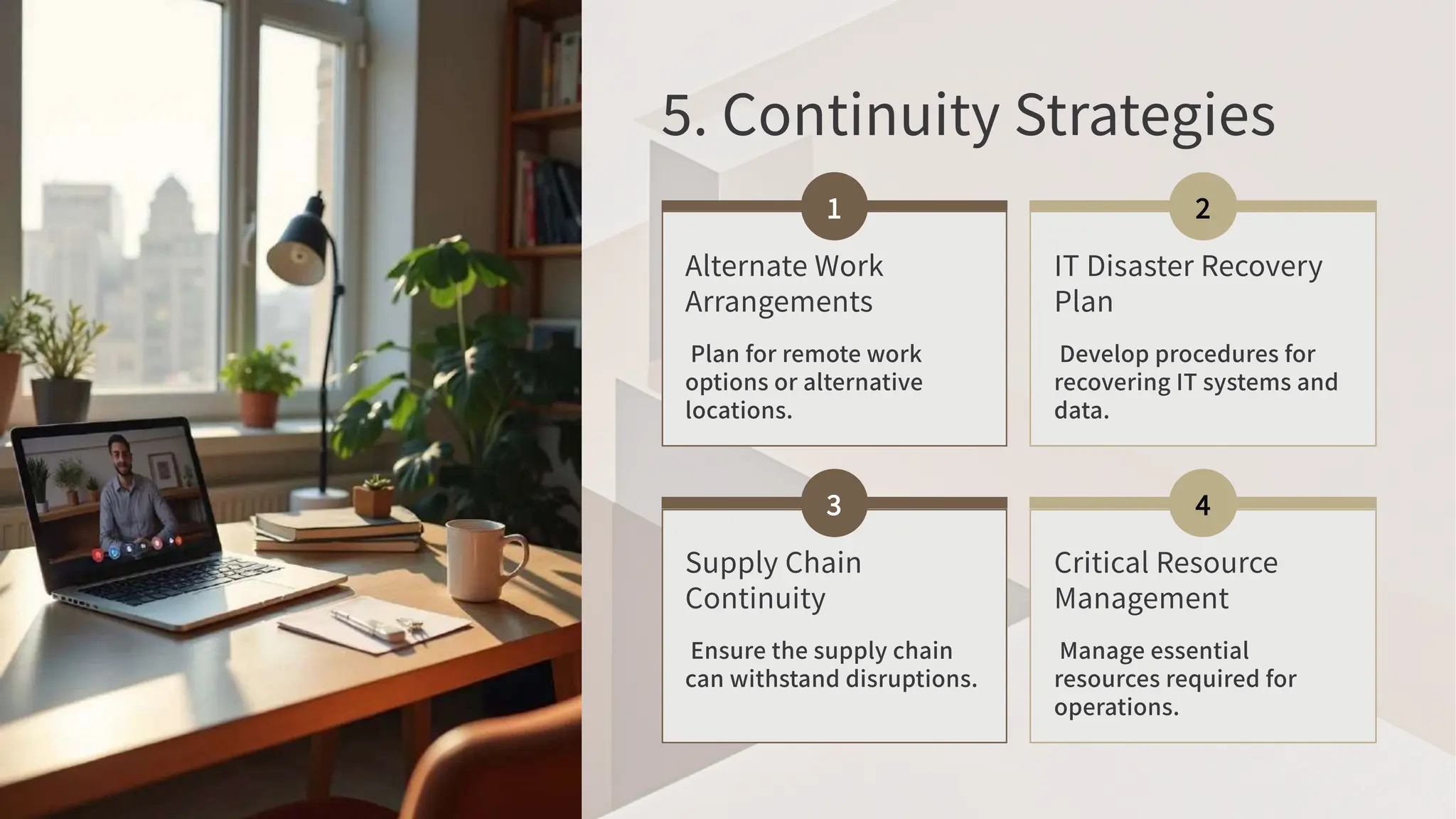 5. Continuity Strategies

1

Alternate Work Arrangements

Plan for remote work options or alternative locations.

2

IT Disaster Recovery Plan

Develop procedures for recovering IT systems and data.

3

Supply Chain Continuity

Ensure the supply chain can withstand disruptions.

4

Critical Resource Management

Manage essential resources required for operations.